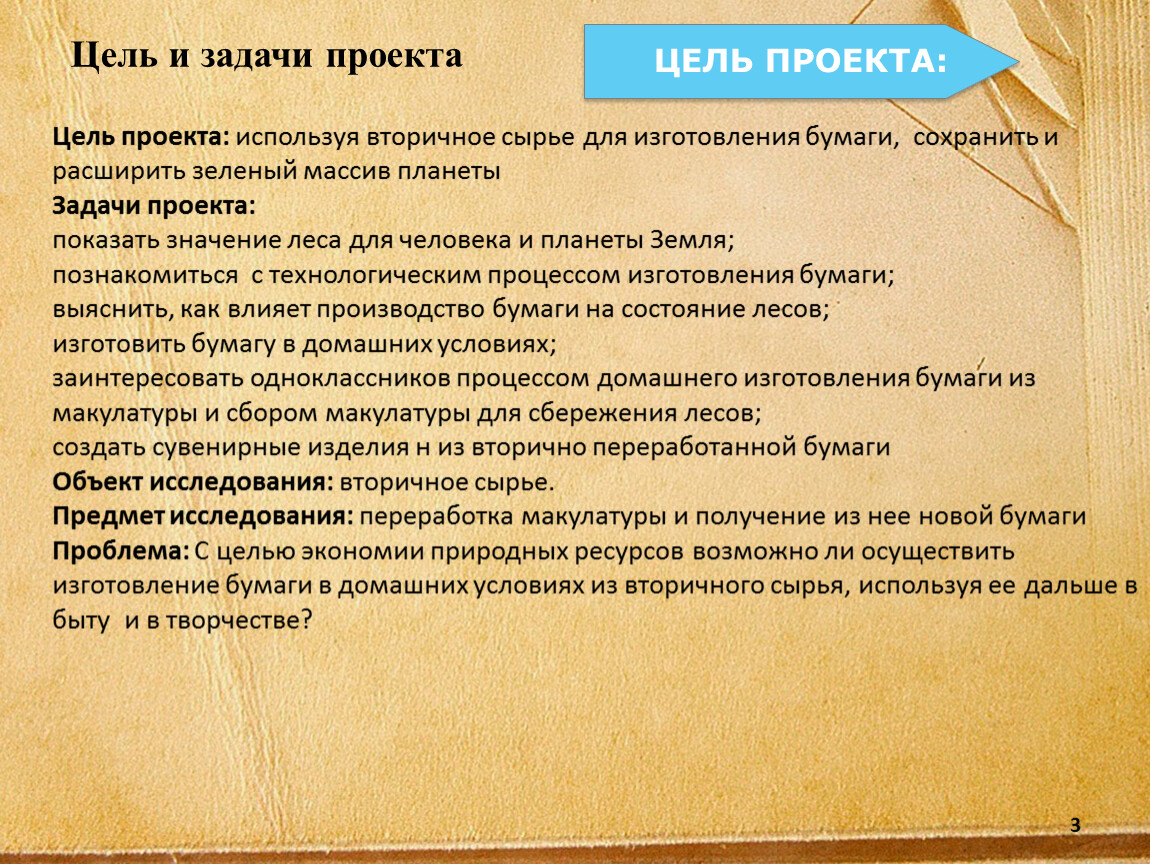 Цель и задачи проекта

ЦЕЛЬ ПРОЕКТА:

Цель проекта: используя вторичное сырье для изготовления бумаги, сохранить и расширить зеленый массив планеты
Задачи проекта:
показать значение леса для человека и планеты Земля;
познакомиться с технологическим процессом изготовления бумаги;
выяснить, как влияет производство бумаги на состояние лесов;
изготовить бумагу в домашних условиях;
заинтересовать одноклассников процессом домашнего изготовления бумаги из макулатуры и сбором макулатуры для сбережения лесов;
создать сувенирные изделия н из вторично переработанной бумаги
Объект исследования: вторичное сырье.
Предмет исследования: переработка макулатуры и получение из нее новой бумаги
Проблема: С целью экономии природных ресурсов возможно ли осуществить изготовление бумаги в домашних условиях из вторичного сырья, используя ее дальше в быту и в творчестве?

3